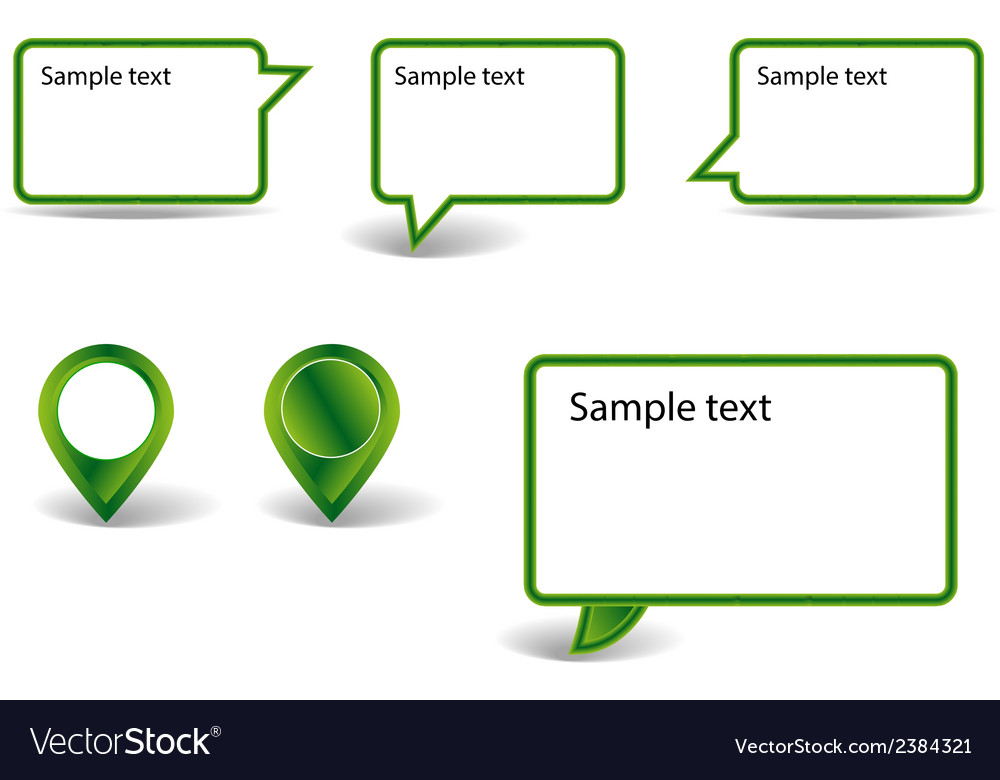 Sample text

Sample text

Sample text

Sample text

VectorStock®

VectorStock.com/2384321